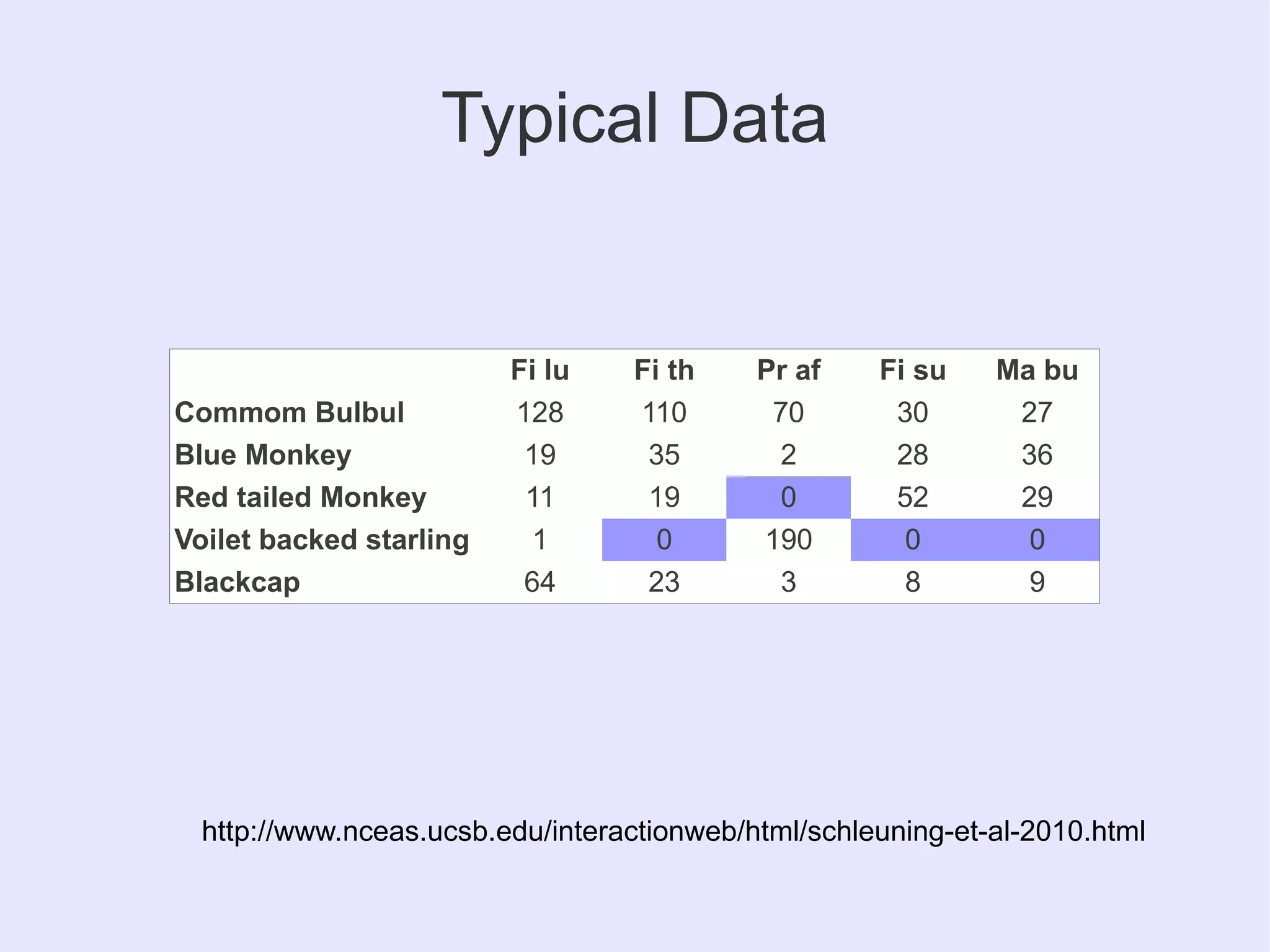 Typical Data

| | Fi lu | Fi th | Pr af | Fi su | Ma bu |
|---|---|---|---|---|---|
| Commom Bulbul | 128 | 110 | 70 | 30 | 27 |
| Blue Monkey | 19 | 35 | 2 | 28 | 36 |
| Red tailed Monkey | 11 | 19 | 0 | 52 | 29 |
| Voilet backed starling | 1 | 0 | 190 | 0 | 0 |
| Blackcap | 64 | 23 | 3 | 8 | 9 |

http://www.nceas.ucsb.edu/interactionweb/html/schleuning-et-al-2010.html